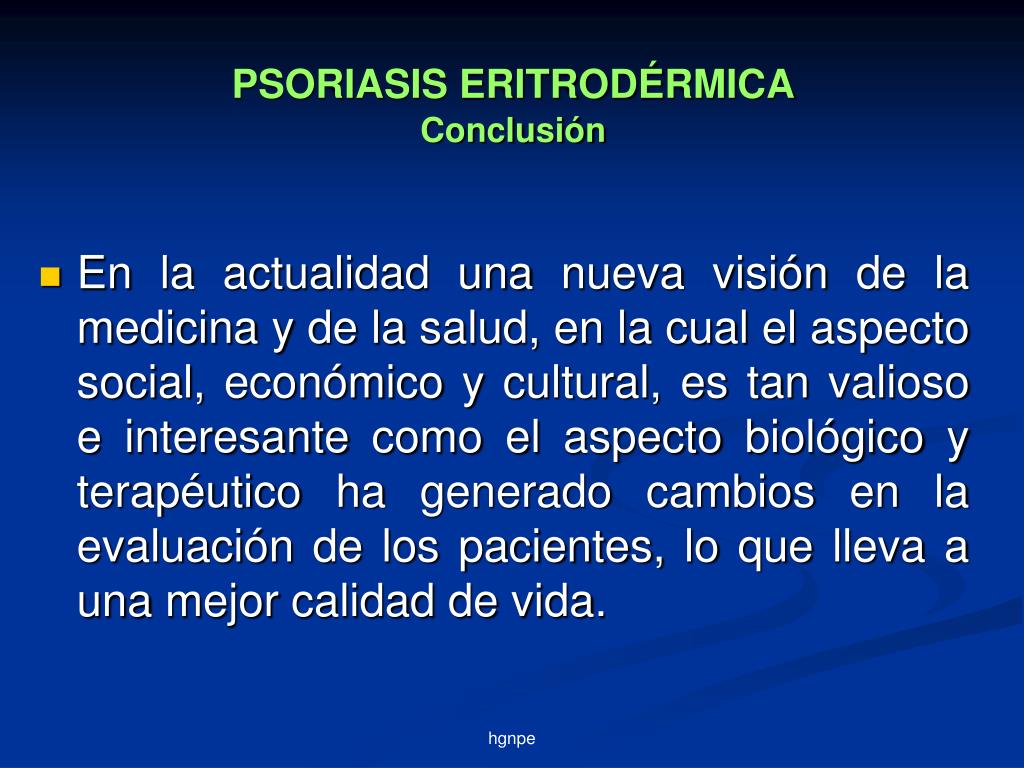 PSORIASIS ERITRODÉRMICA
Conclusión

En la actualidad una nueva visión de la medicina y de la salud, en la cual el aspecto social, económico y cultural, es tan valioso e interesante como el aspecto biológico y terapéutico ha generado cambios en la evaluación de los pacientes, lo que lleva a una mejor calidad de vida.

hgnpe